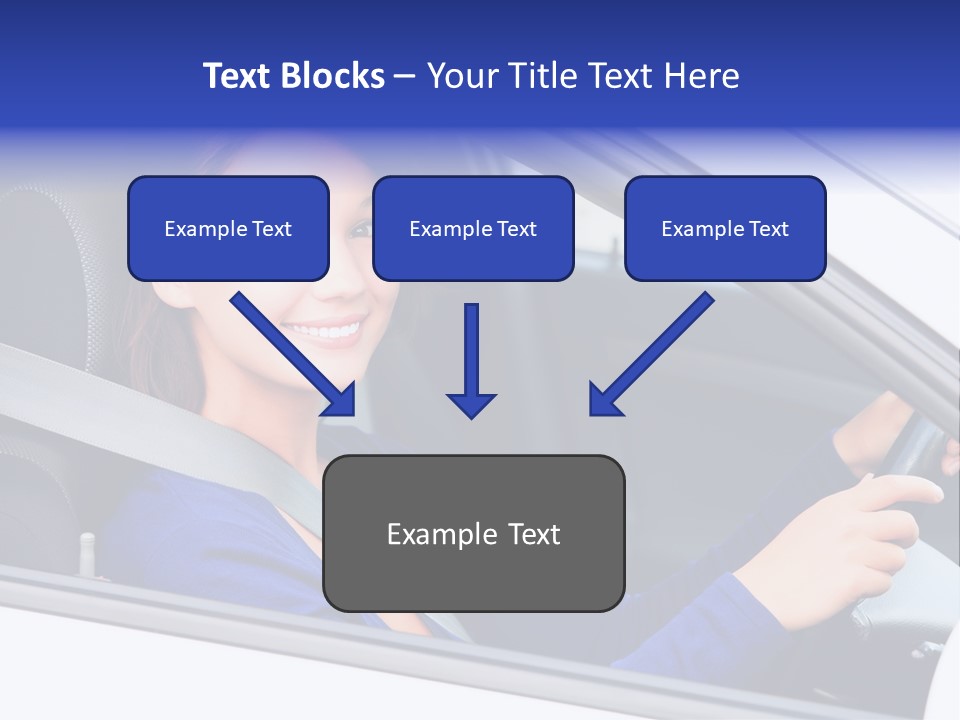 Text Blocks – Your Title Text Here

Example Text

Example Text

Example Text

Example Text